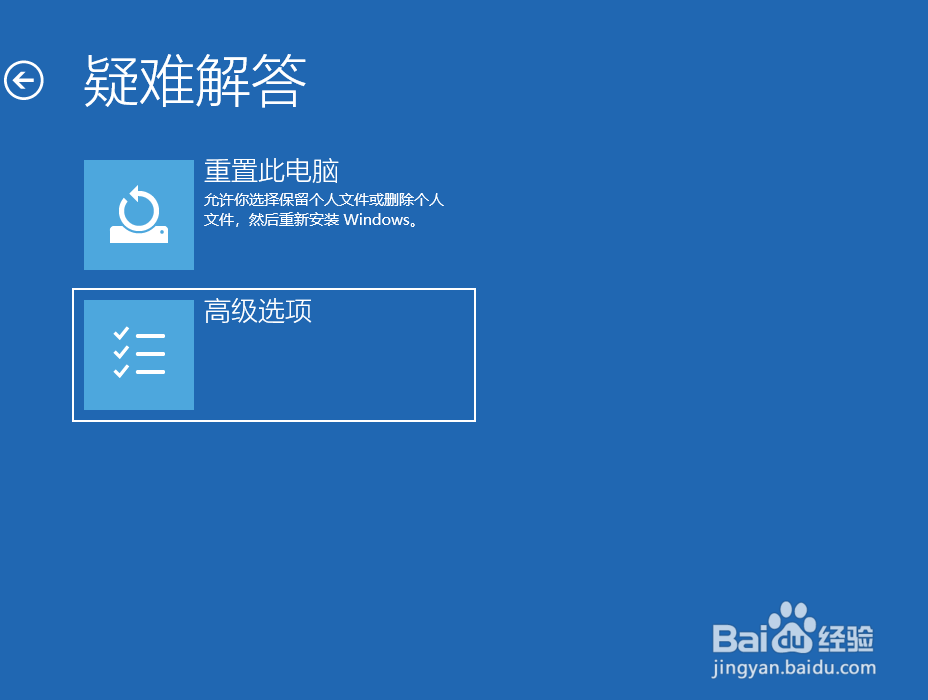 疑难解答

重置此电脑
允许你选择保留个人文件或删除个人文件，然后重新安装 Windows。

高级选项

Baidu经验
jingyan.baidu.com